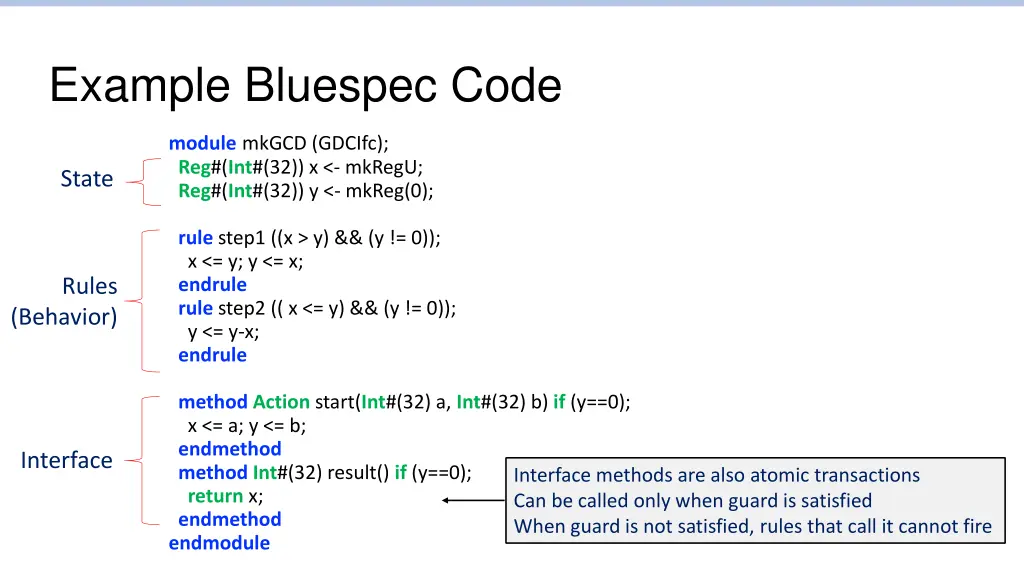 Example Bluespec Code

State

Rules
(Behavior)

Interface

module mkGCD (GDCIfc);
Reg#(Int#(32)) x <- mkRegU;
Reg#(Int#(32)) y <- mkReg(0);

rule step1 ((x > y) && (y != 0));
x <= y; y <= x;
endrule
rule step2 (( x <= y) && (y != 0));
y <= y-x;
endrule

method Action start(Int#(32) a, Int#(32) b) if (y==0);
x <= a; y <= b;
endmethod
method Int#(32) result() if (y==0);
return x;
endmethod
endmodule

Interface methods are also atomic transactions
Can be called only when guard is satisfied
When guard is not satisfied, rules that call it cannot fire